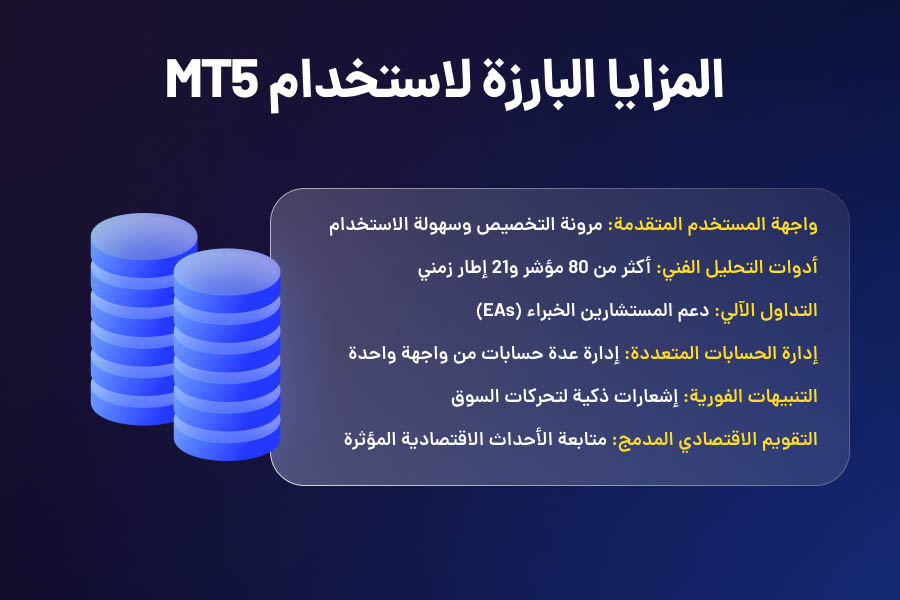 المزايا البارزة لاستخدام MT5

واجهة المستخدم المتقدمة: مرونة التخصيص وسهولة الاستخدام

أدوات التحليل الفني: أكثر من 80 مؤشر و21 إطار زمني

التداول الآلي: دعم المستشارين الخبراء (EAs)

إدارة الحسابات المتعددة: إدارة عدة حسابات من واجهة واحدة

التنبيهات الفورية: إشعارات ذكية لتحركات السوق

التقويم الاقتصادي المدمج: متابعة الأحداث الاقتصادية المؤثرة